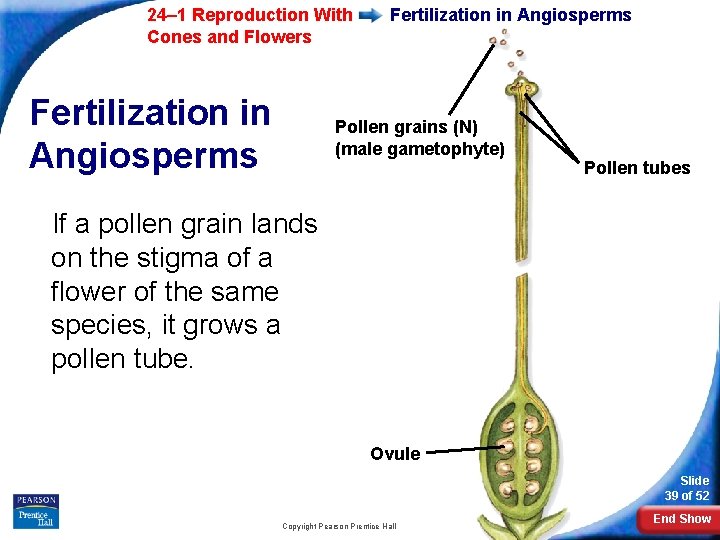 24–1 Reproduction With Cones and Flowers

Fertilization in Angiosperms

Fertilization in Angiosperms

If a pollen grain lands on the stigma of a flower of the same species, it grows a pollen tube.

Pollen grains (N) (male gametophyte)

Pollen tubes

Ovule

PEARSON
Prentice Hall

Copyright Pearson Prentice Hall

Slide 39 of 52

End Show